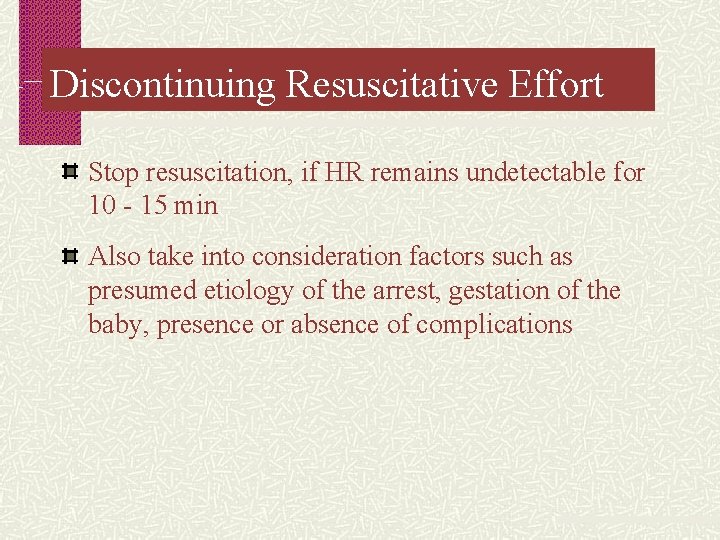 Discontinuing Resuscitative Effort

Stop resuscitation, if HR remains undetectable for 10 - 15 min

Also take into consideration factors such as presumed etiology of the arrest, gestation of the baby, presence or absence of complications